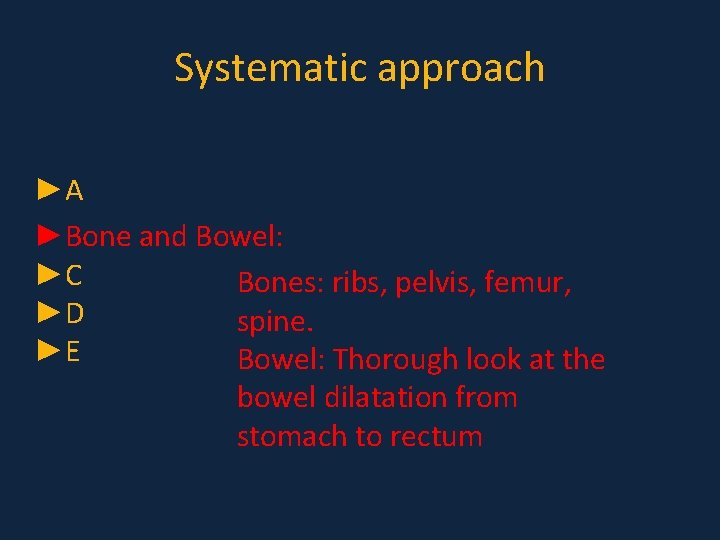 Systematic approach

►A
►Bone and Bowel:
►C
►D
►E

Bones: ribs, pelvis, femur, spine.
Bowel: Thorough look at the bowel dilatation from stomach to rectum